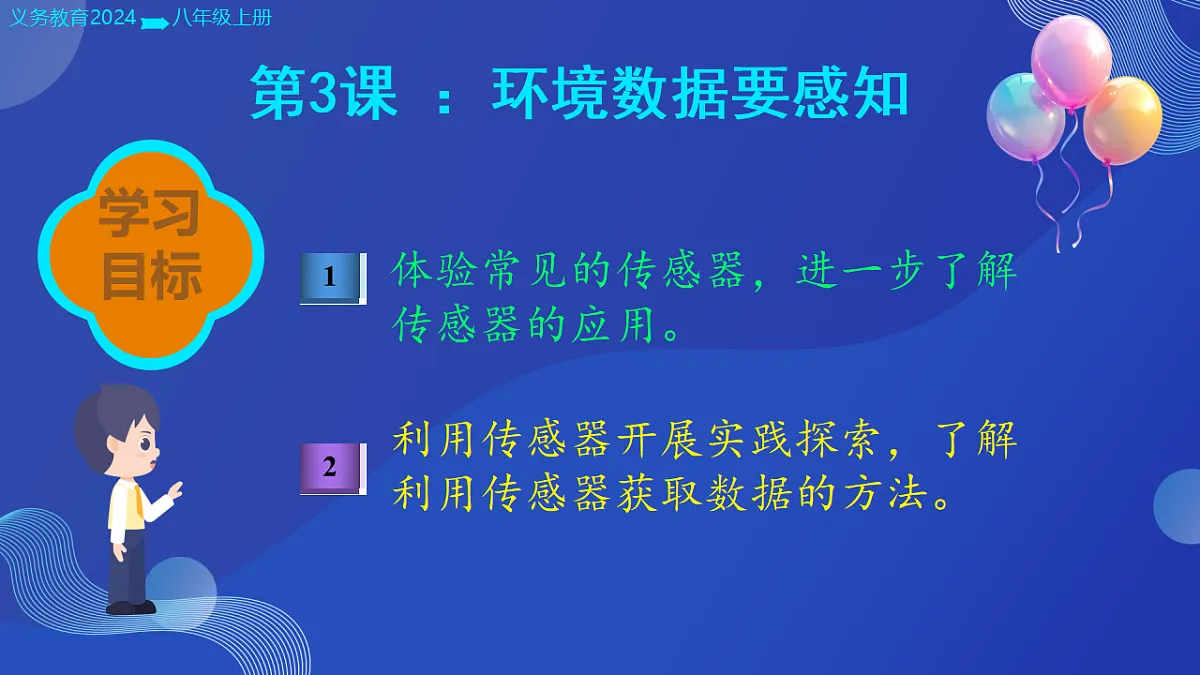 义务教育2024 八年级上册

第3课 ：环境数据要感知

学习目标

1 体验常见的传感器，进一步了解传感器的应用。

2 利用传感器开展实践探索，了解利用传感器获取数据的方法。